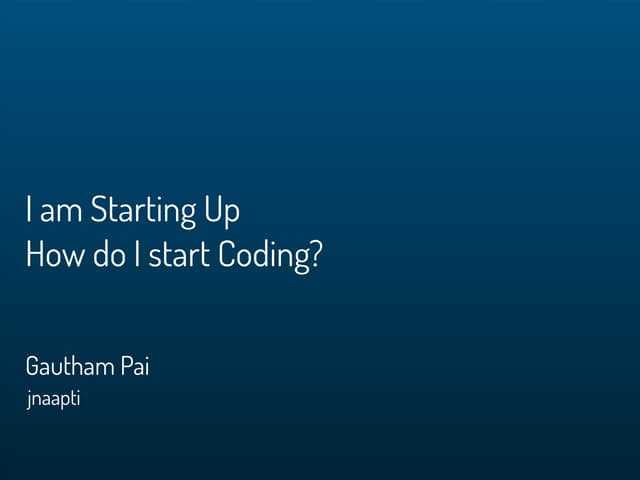 I am Starting Up
How do I start Coding?

Gautham Pai
jnaapti